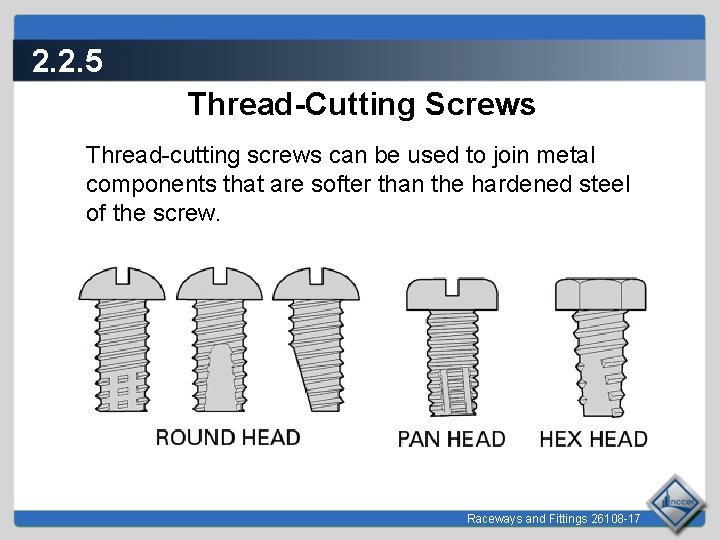 2.2.5

Thread-Cutting Screws

Thread-cutting screws can be used to join metal components that are softer than the hardened steel of the screw.

ROUND HEAD

PAN HEAD

HEX HEAD

Raceways and Fittings 26108-17

nccer